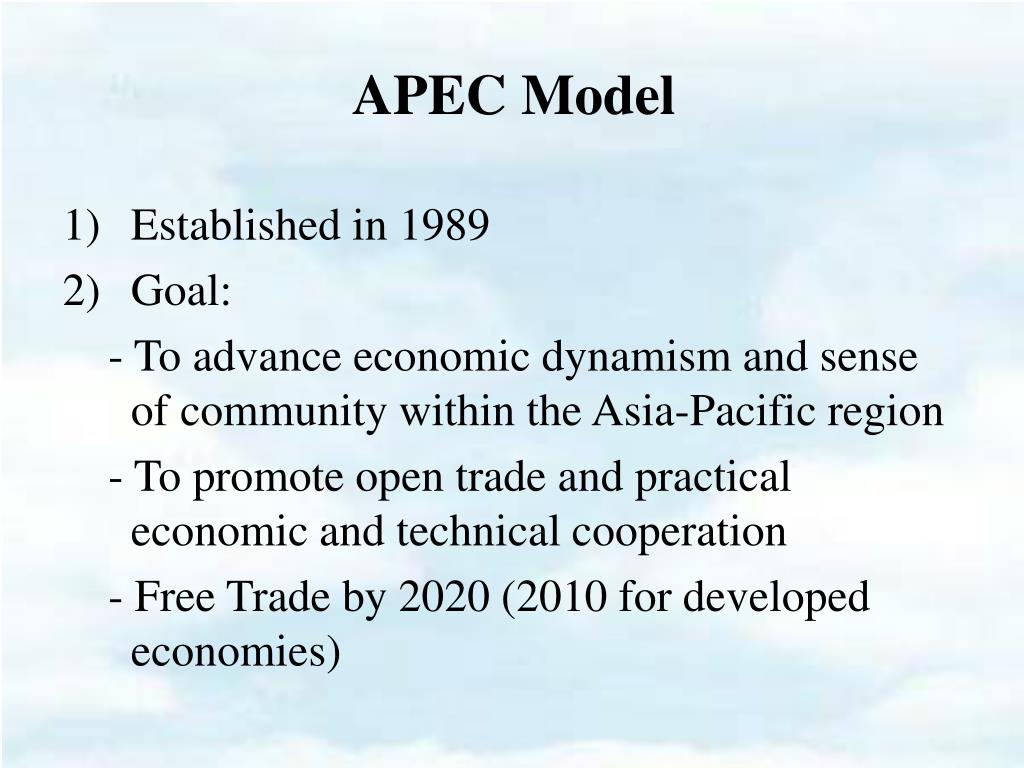 APEC Model

1) Established in 1989
2) Goal:
- To advance economic dynamism and sense of community within the Asia-Pacific region
- To promote open trade and practical economic and technical cooperation
- Free Trade by 2020 (2010 for developed economies)